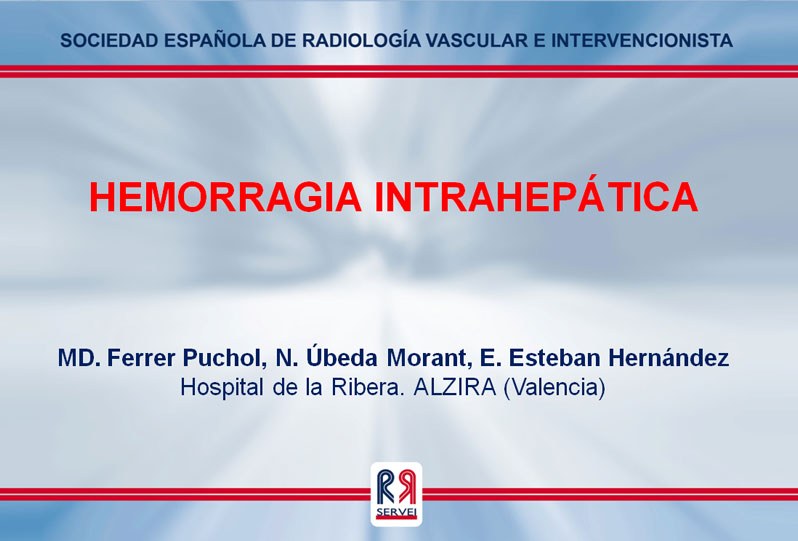 SOCIEDAD ESPAÑOLA DE RADIOLOGÍA VASCULAR E INTERVENCIONISTA

HEMORRAGIA INTRAHEPÁTICA

MD. Ferrer Puchol, N. Úbeda Morant, E. Esteban Hernández
Hospital de la Ribera. ALZIRA (Valencia)

RR
SERVEI